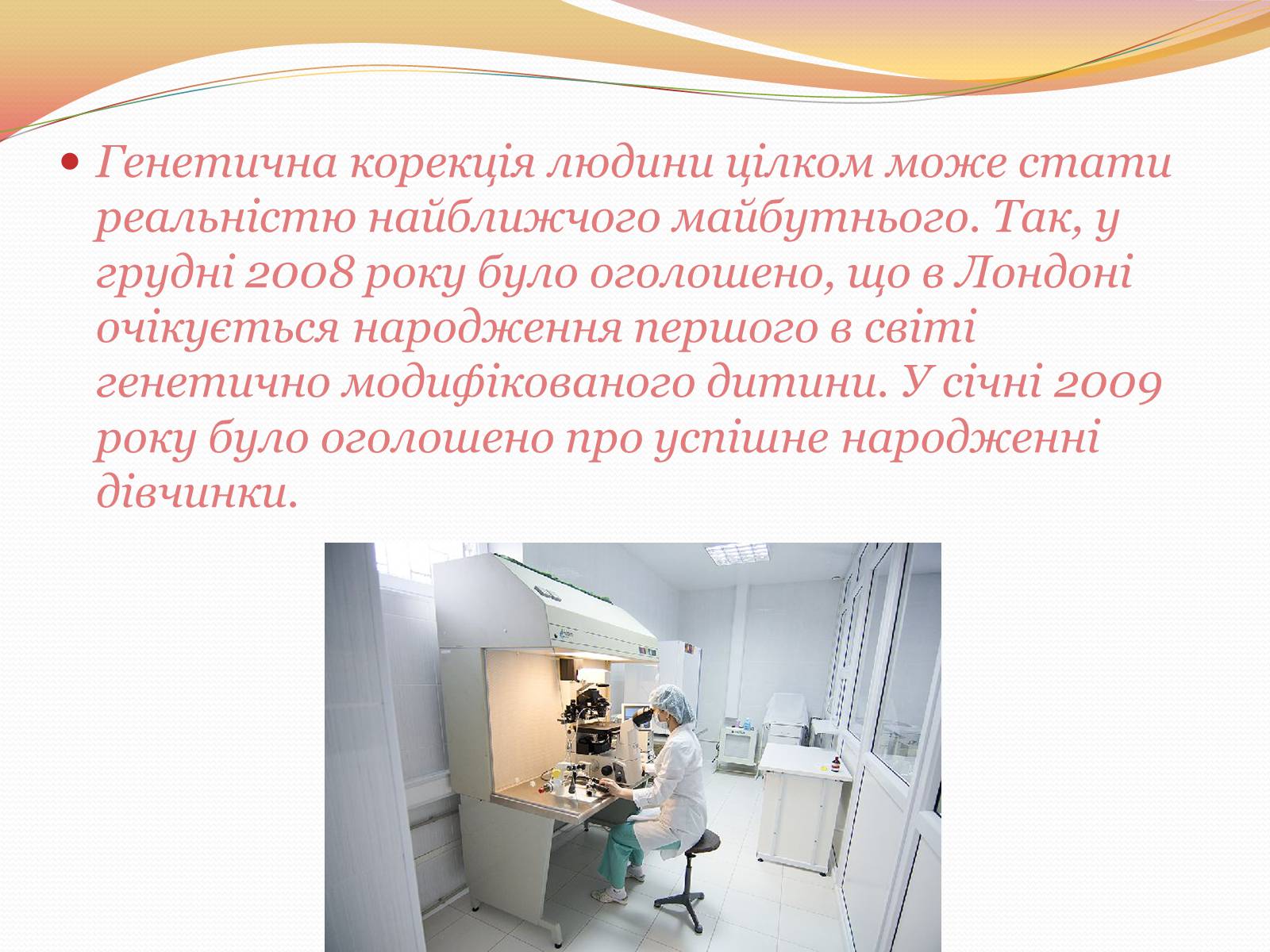 Генетична корекція людини цілком може стати реальністю найближчого майбутнього. Так, у грудні 2008 року було оголошено, що в Лондоні очікується народження першого в світі генетично модифікованого дитини. У січні 2009 року було оголошено про успішне народженні дівчинки.